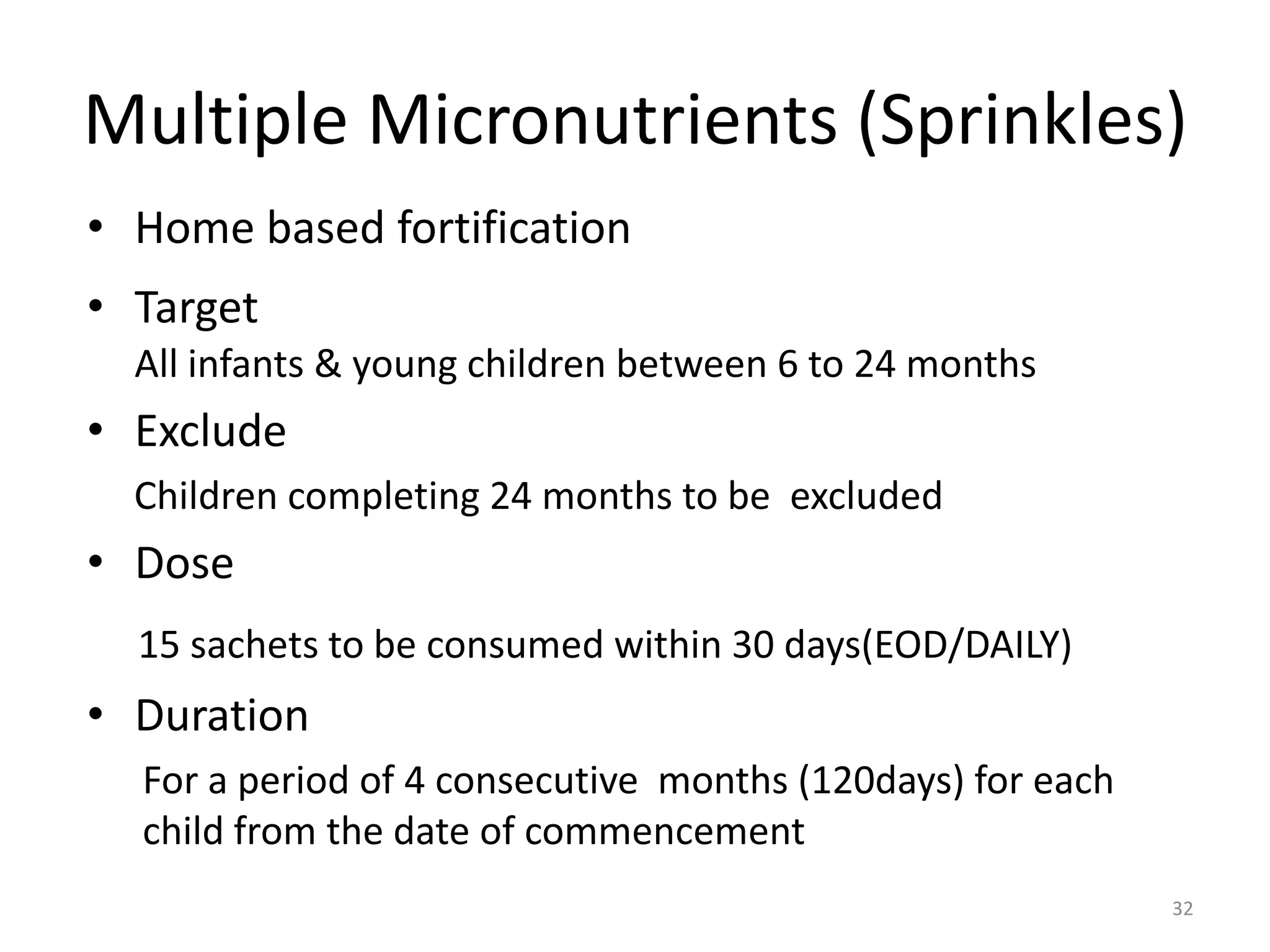 Multiple Micronutrients (Sprinkles)

• Home based fortification

• Target

All infants & young children between 6 to 24 months

• Exclude

Children completing 24 months to be excluded

• Dose

15 sachets to be consumed within 30 days(EOD/DAILY)

• Duration

For a period of 4 consecutive months (120days) for each child from the date of commencement

32